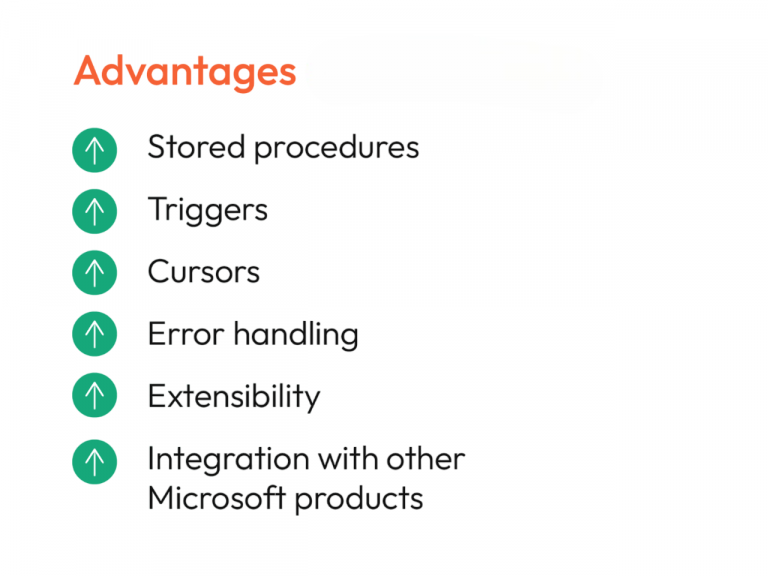 Advantages

Stored procedures

Triggers

Cursors

Error handling

Extensibility

Integration with other Microsoft products